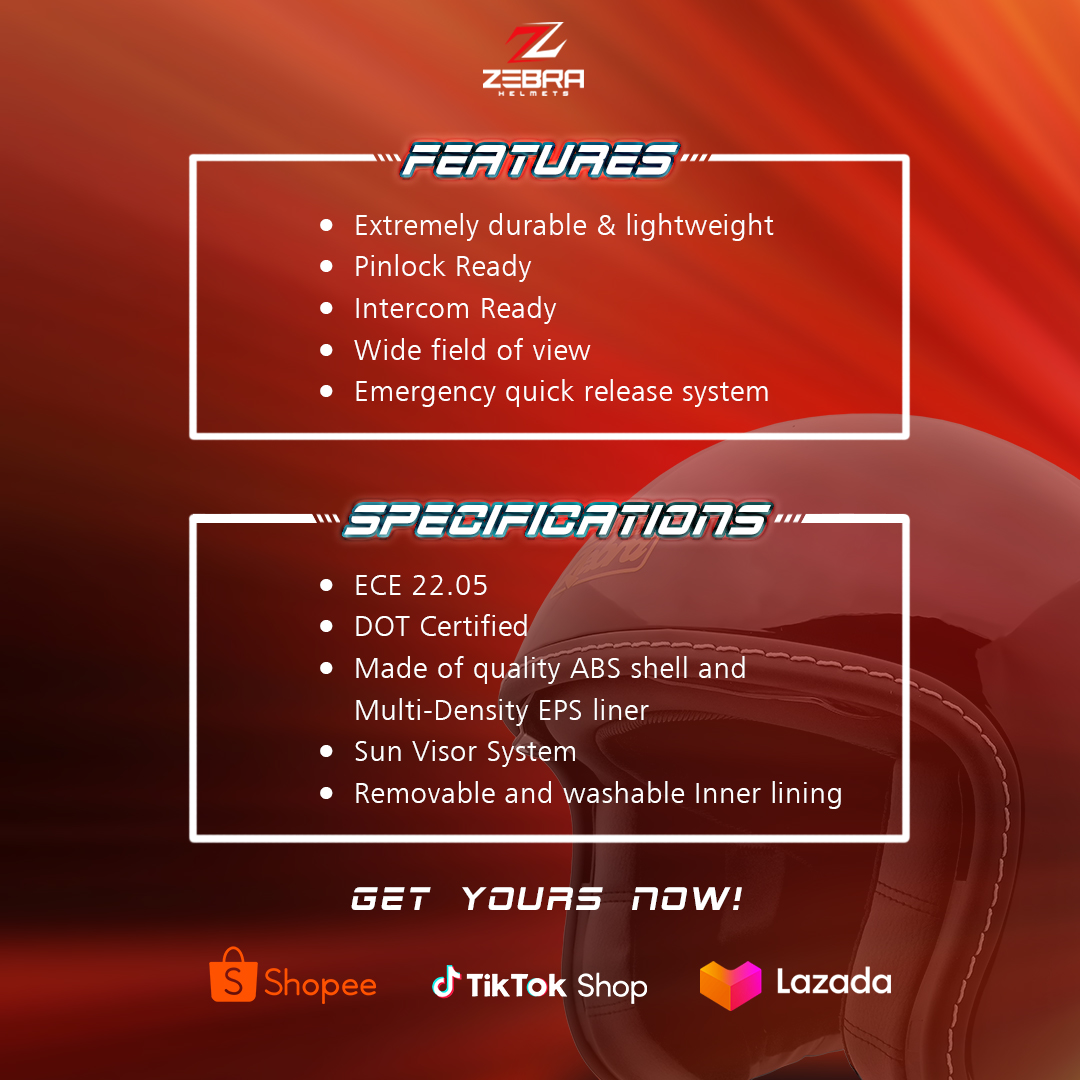 Z
ZEBRA
HELMETS

FEATURES

- Extremely durable & lightweight
- Pinlock Ready
- Intercom Ready
- Wide field of view
- Emergency quick release system

SPECIFICATIONS

- ECE 22.05
- DOT Certified
- Made of quality ABS shell and Multi-Density EPS liner
- Sun Visor System
- Removable and washable Inner lining

GET YOURS NOW!

Shopee TikTok Shop Lazada